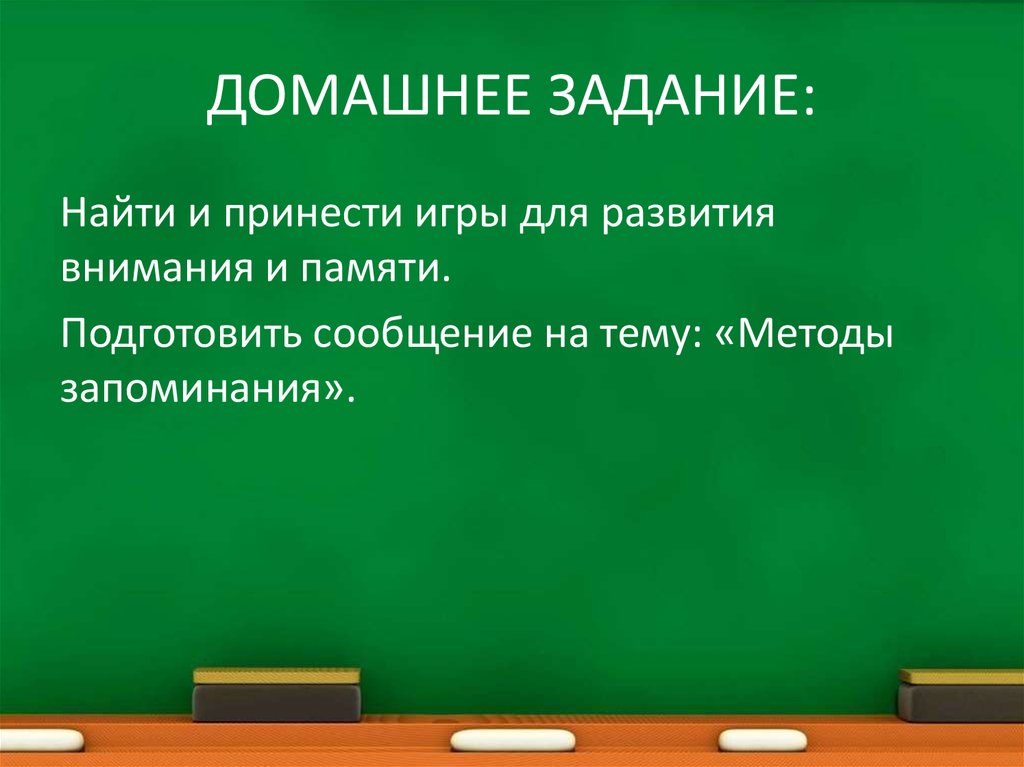 ДОМАШНЕЕ ЗАДАНИЕ:

Найти и принести игры для развития внимания и памяти.

Подготовить сообщение на тему: «Методы запоминания».